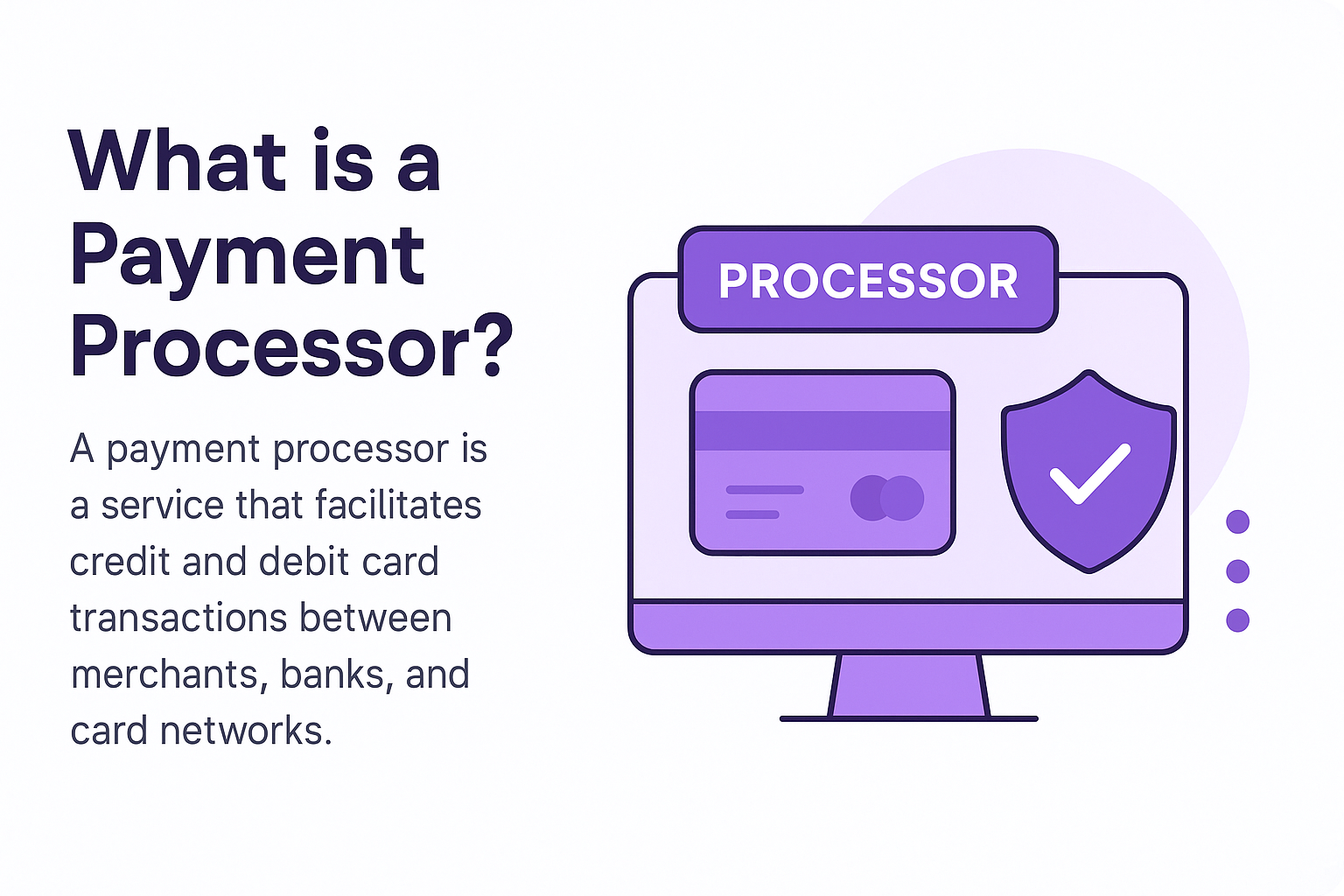 What is a Payment Processor?

A payment processor is a service that facilitates credit and debit card transactions between merchants, banks, and card networks.

PROCESSOR